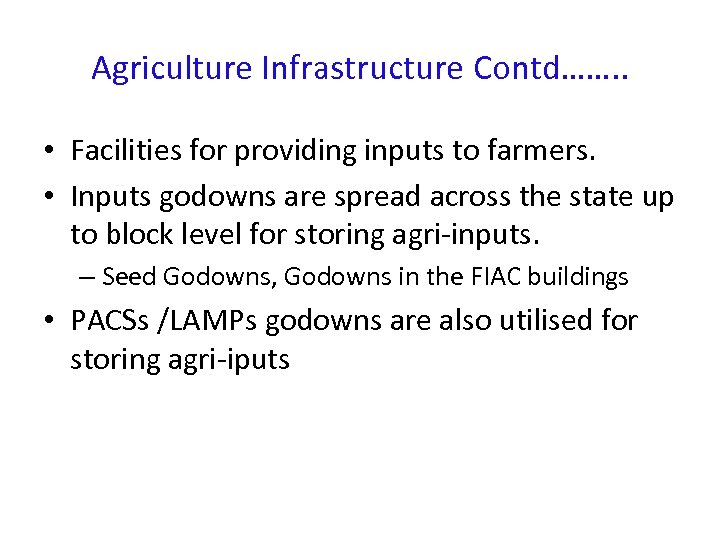 Agriculture Infrastructure Contd……..

• Facilities for providing inputs to farmers.
• Inputs godowns are spread across the state up to block level for storing agri-inputs.
– Seed Godowns, Godowns in the FIAC buildings
• PACSs /LAMPs godowns are also utilised for storing agri-iputs